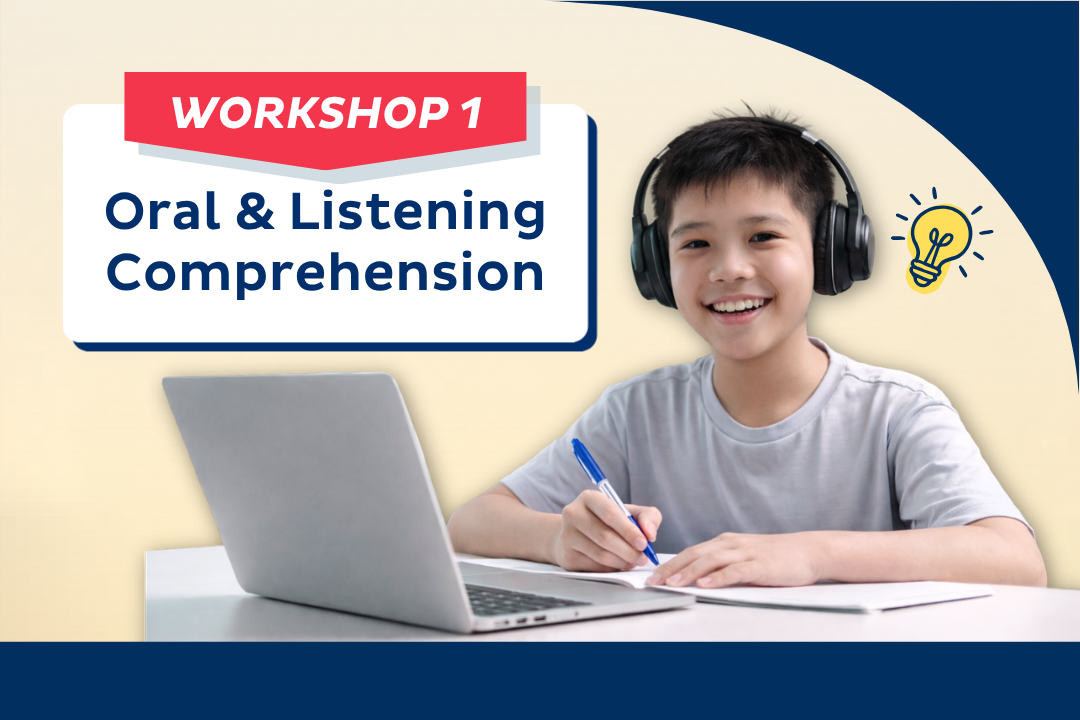 WORKSHOP 1

Oral & Listening Comprehension